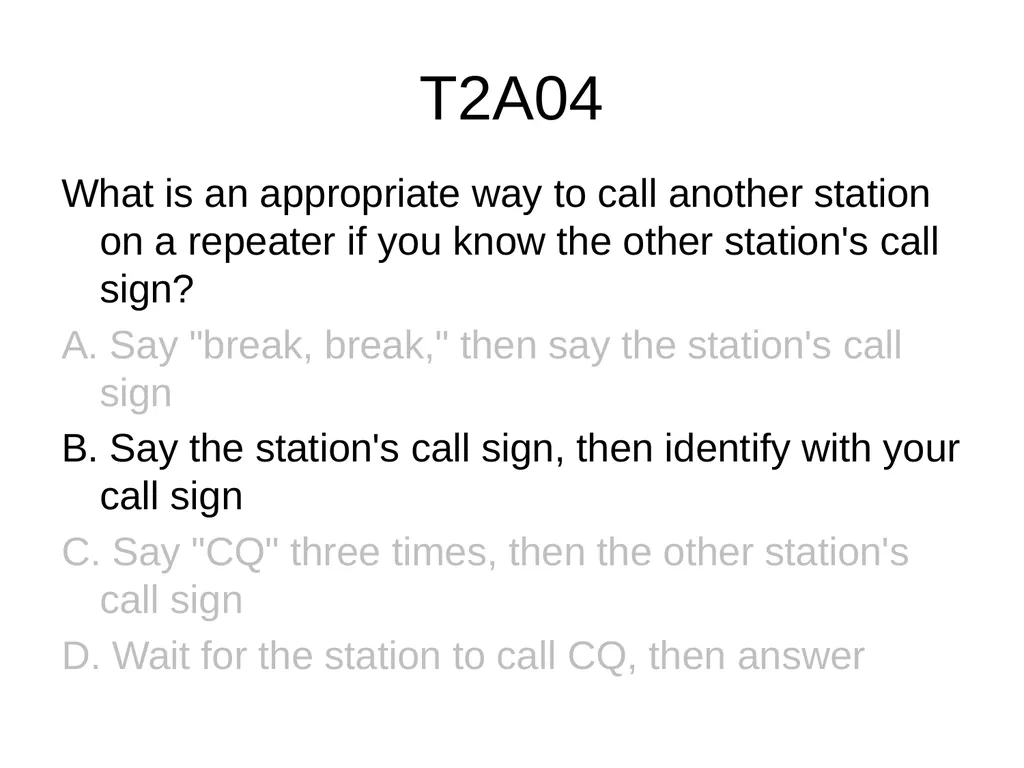 T2A04

What is an appropriate way to call another station on a repeater if you know the other station's call sign?

A. Say "break, break," then say the station's call sign

B. Say the station's call sign, then identify with your call sign

C. Say "CQ" three times, then the other station's call sign

D. Wait for the station to call CQ, then answer